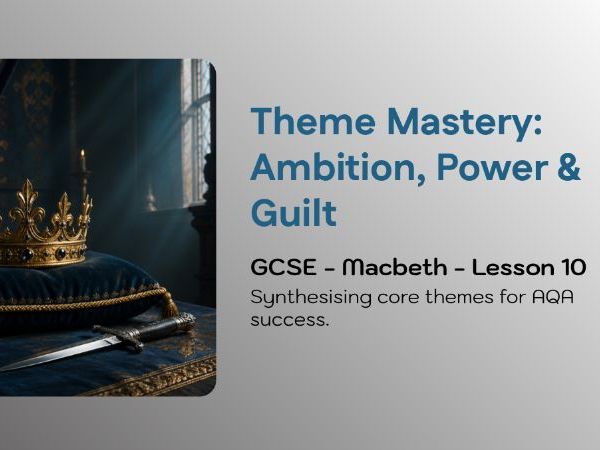 Theme Mastery: Ambition, Power & Guilt

GCSE - Macbeth - Lesson 10

Synthesising core themes for AQA success.